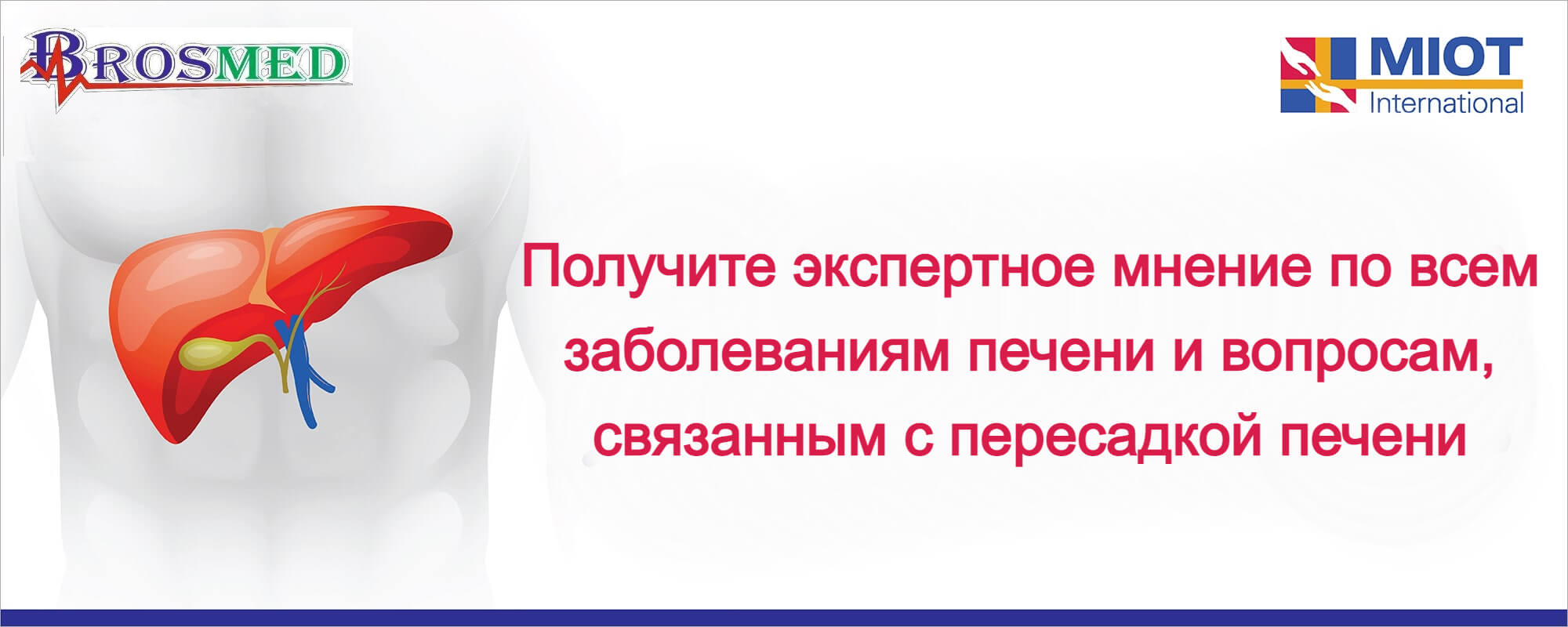 BROSMED

MIOT International

Получите экспертное мнение по всем заболеваниям печени и вопросам, связанным с пересадкой печени